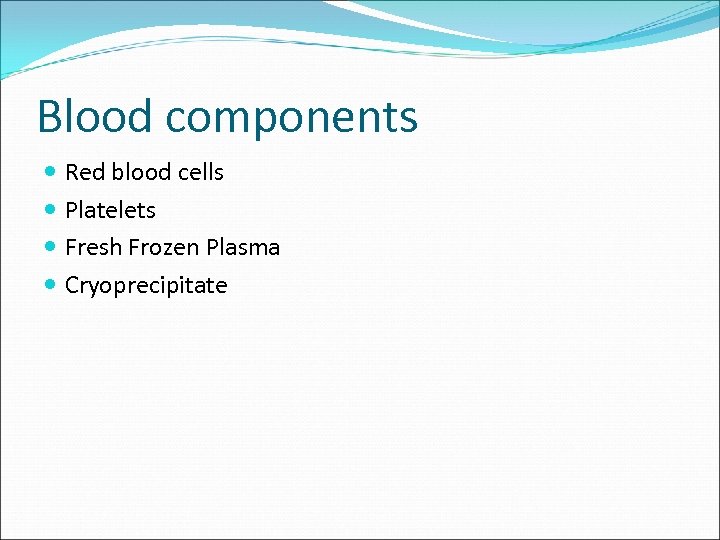 Blood components

- Red blood cells
- Platelets
- Fresh Frozen Plasma
- Cryoprecipitate